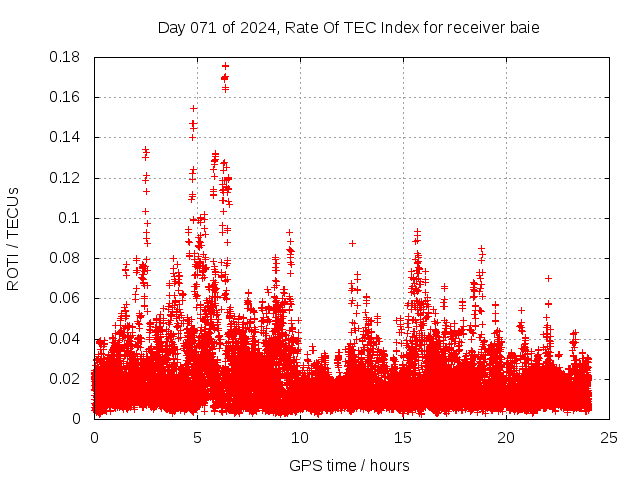 Day 071 of 2024, Rate Of TEC Index for receiver baie

ROTI / TECUs

0.18
0.16
0.14
0.12
0.1
0.08
0.06
0.04
0.02
0

0
5
10
15
20
25

GPS time / hours